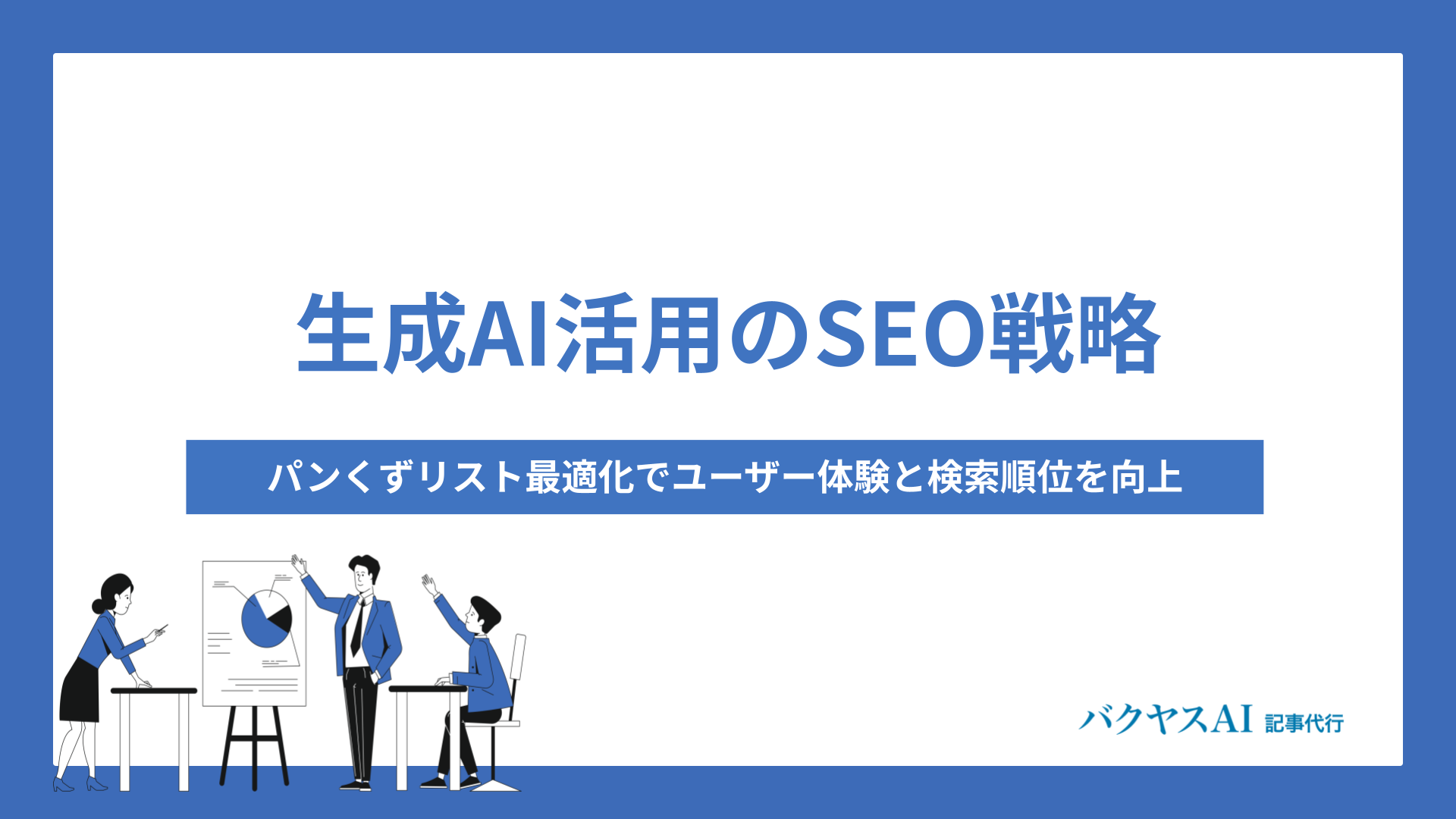 生成AI活用のSEO戦略

パンくずリスト最適化でユーザー体験と検索順位を向上

バクヤスAI 記事代行